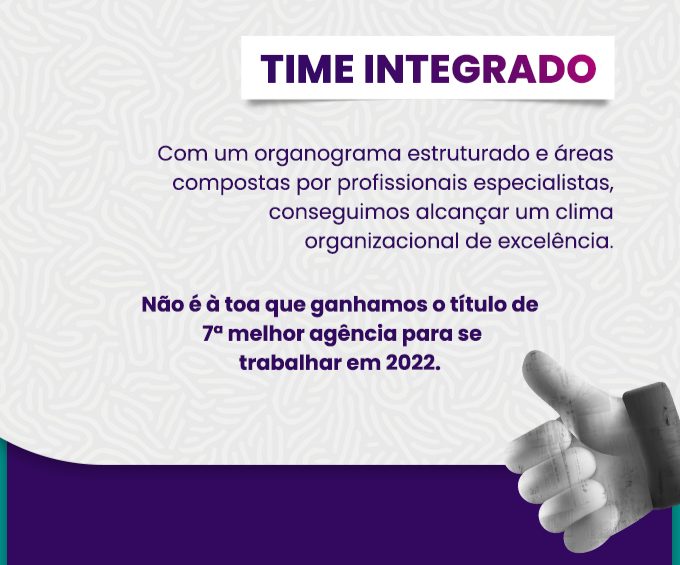 TIME INTEGRADO

Com um organograma estruturado e áreas compostas por profissionais especialistas, conseguimos alcançar um clima organizacional de excelência.

Não é à toa que ganhamos o título de 7ª melhor agência para se trabalhar em 2022.